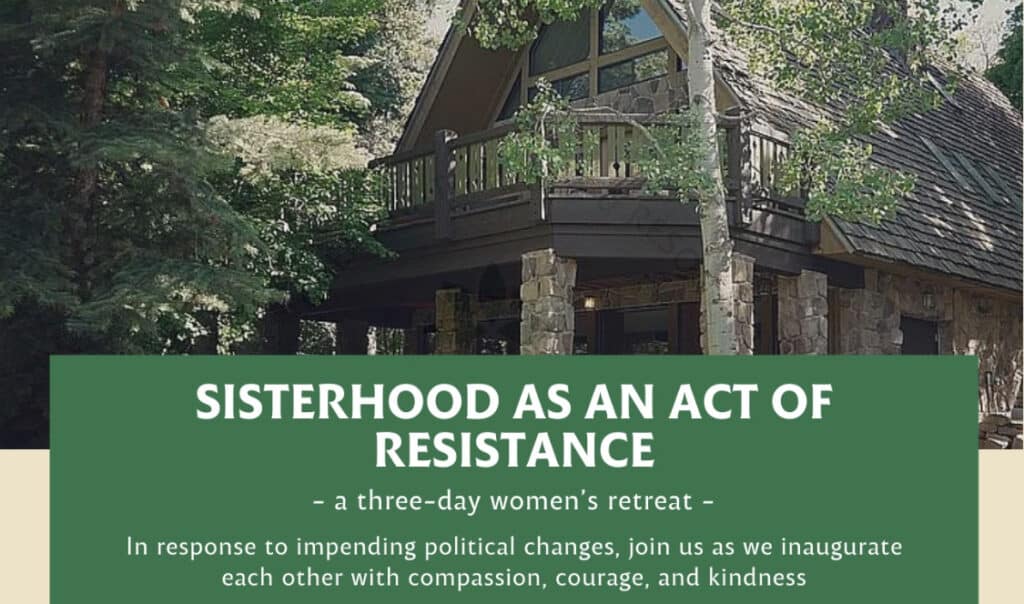 SISTERHOOD AS AN ACT OF RESISTANCE

- a three-day women's retreat -

In response to impending political changes, join us as we inaugurate each other with compassion, courage, and kindness